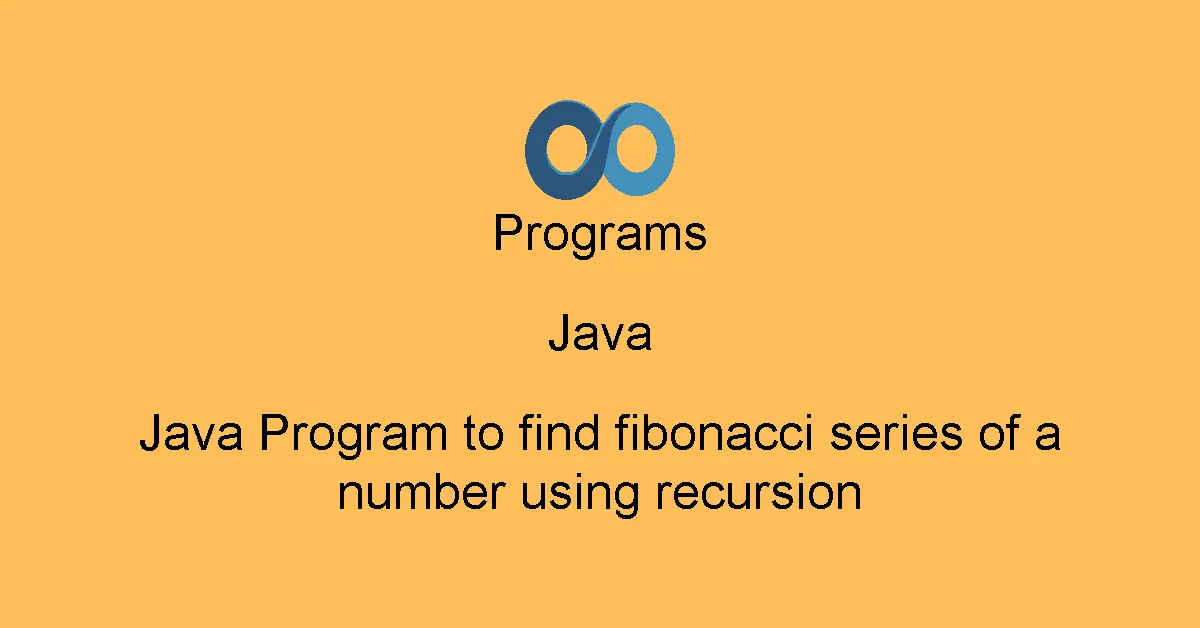 Programs

Java

Java Program to find fibonacci series of a number using recursion